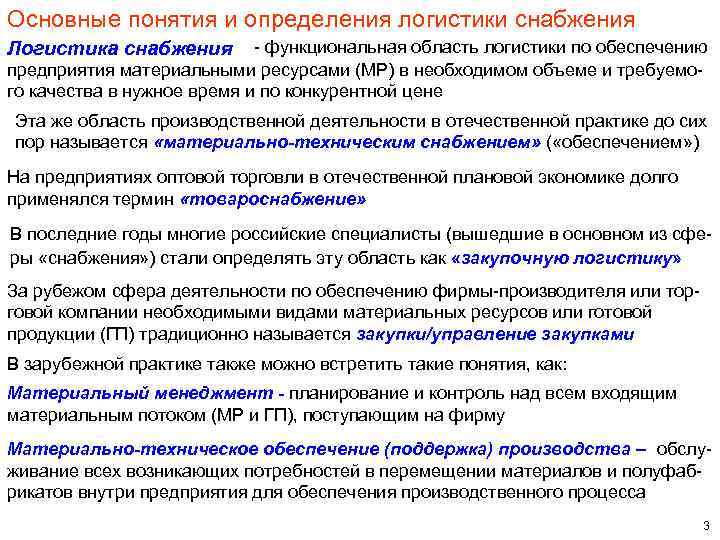 Основные понятия и определения логистики снабжения

Логистика снабжения - функциональная область логистики по обеспечению предприятия материальными ресурсами (МР) в необходимом объеме и требуемого качества в нужное время и по конкурентной цене

Эта же область производственной деятельности в отечественной практике до сих пор называется «материально-техническим снабжением» («обеспечением»)

На предприятиях оптовой торговли в отечественной плановой экономике долго применялся термин «товароснабжение»

В последние годы многие российские специалисты (вышедшие в основном из сферы «снабжения») стали определять эту область как «закупочную логистику»

За рубежом сфера деятельности по обеспечению фирмы-производителя или торговой компании необходимыми видами материальных ресурсов или готовой продукции (ГП) традиционно называется закупки/управление закупками

В зарубежной практике также можно встретить такие понятия, как:

Материальный менеджмент - планирование и контроль над всем входящим материальным потоком (МР и ГП), поступающим на фирму

Материально-техническое обеспечение (поддержка) производства – обслуживание всех возникающих потребностей в перемещении материалов и полуфабрикатов внутри предприятия для обеспечения производственного процесса

3